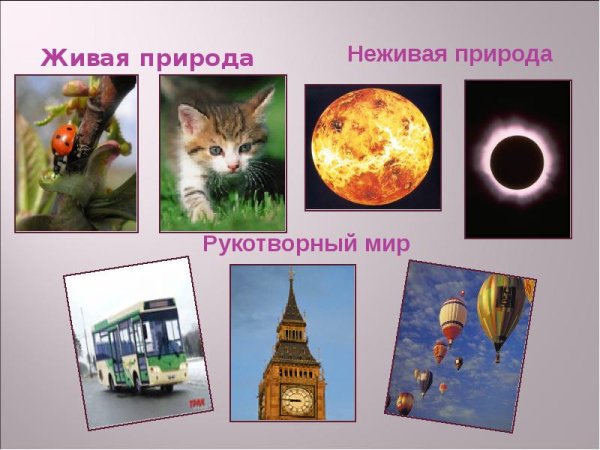 Живая природа

Неживая природа

Рукотворный мир